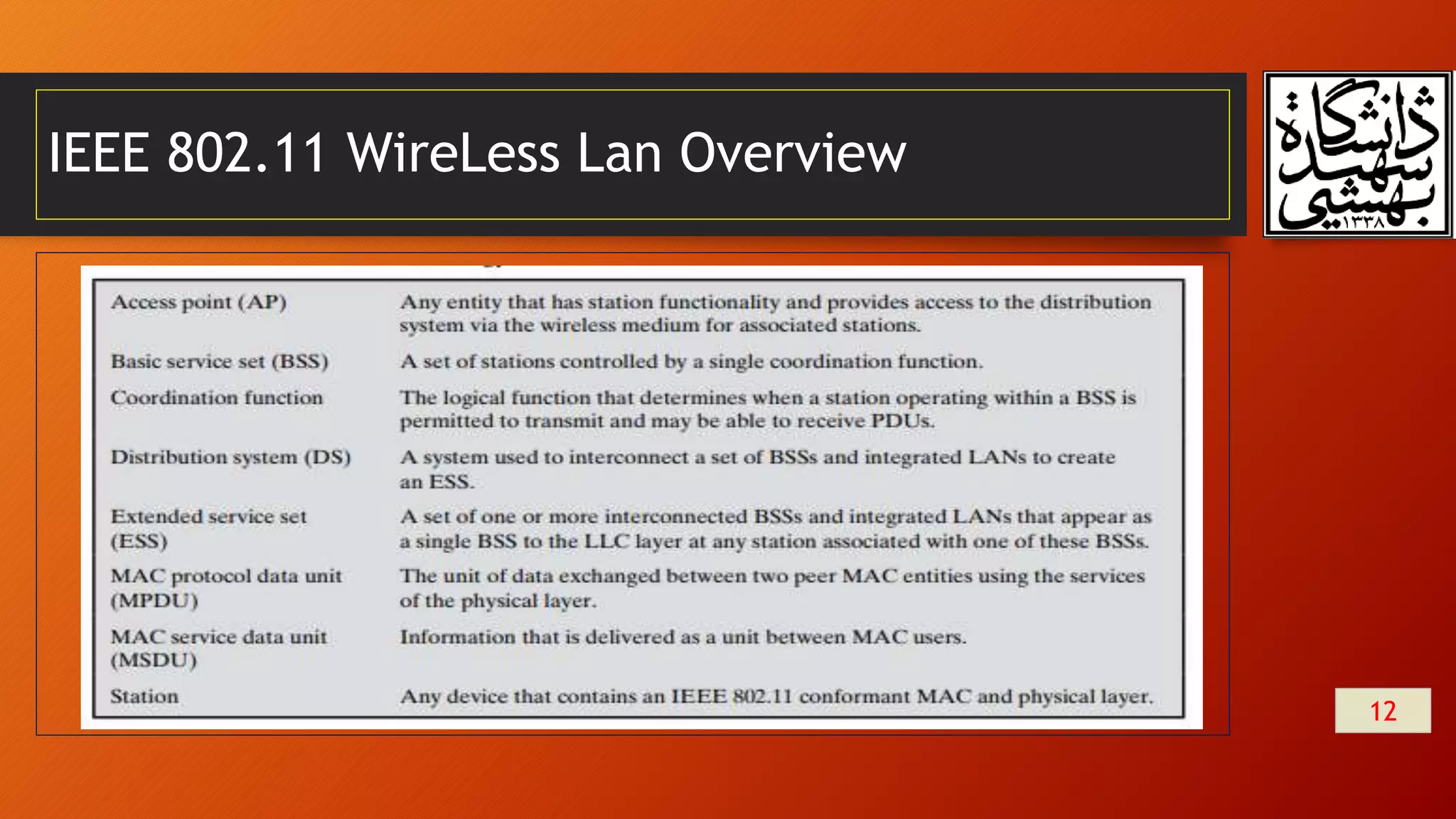 IEEE 802.11 WireLess Lan Overview

دانشگاه شهید بهشتی ۱۳۳۸

| | |
|---|---|
| Access point (AP) | Any entity that has station functionality and provides access to the distribution system via the wireless medium for associated stations. |
| Basic service set (BSS) | A set of stations controlled by a single coordination function. |
| Coordination function | The logical function that determines when a station operating within a BSS is permitted to transmit and may be able to receive PDUs. |
| Distribution system (DS) | A system used to interconnect a set of BSSs and integrated LANs to create an ESS. |
| Extended service set (ESS) | A set of one or more interconnected BSSs and integrated LANs that appear as a single BSS to the LLC layer at any station associated with one of these BSSs. |
| MAC protocol data unit (MPDU) | The unit of data exchanged between two peer MAC entities using the services of the physical layer. |
| MAC service data unit (MSDU) | Information that is delivered as a unit between MAC users. |
| Station | Any device that contains an IEEE 802.11 conformant MAC and physical layer. |

12